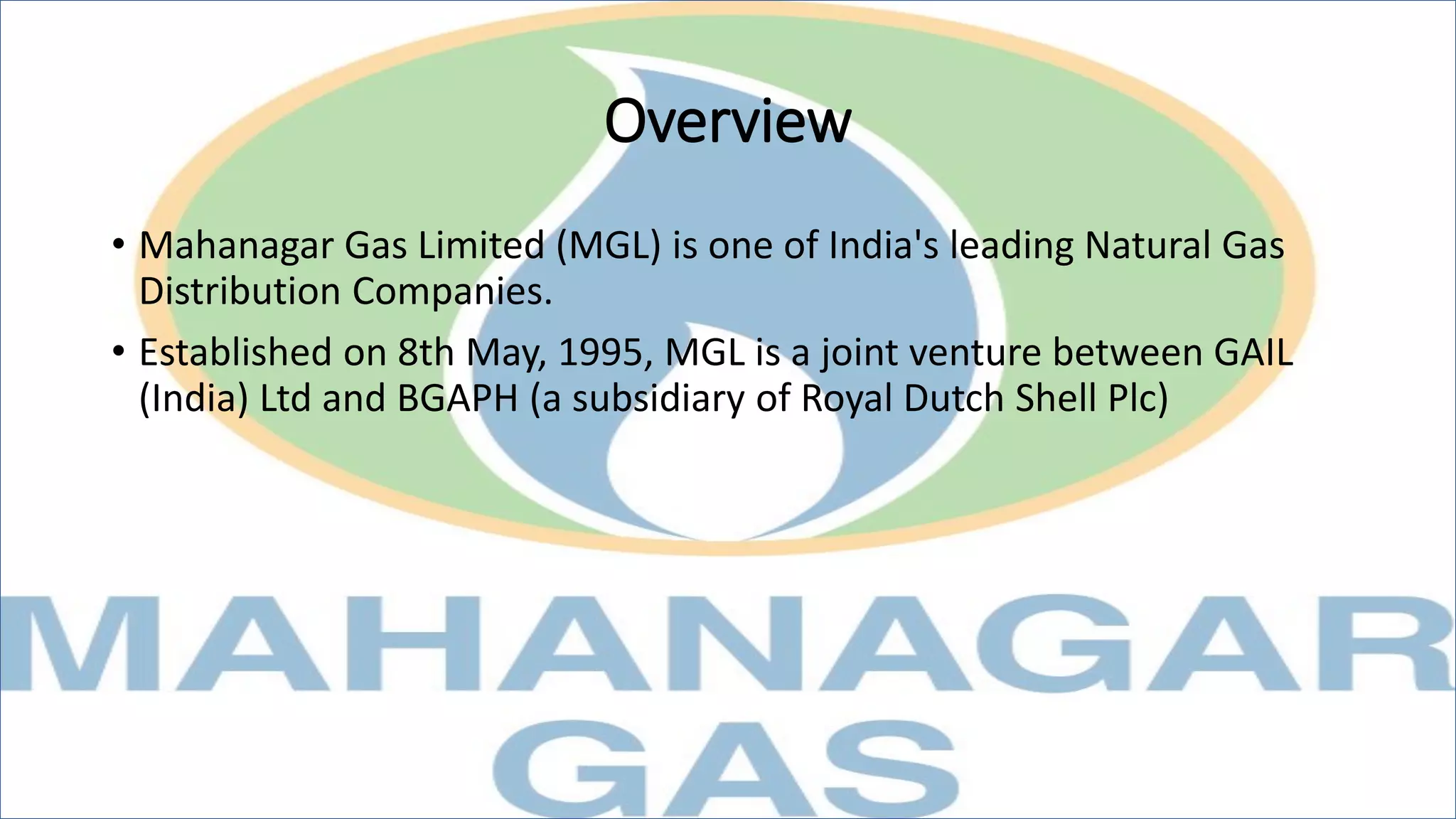 Overview

• Mahanagar Gas Limited (MGL) is one of India's leading Natural Gas Distribution Companies.

• Established on 8th May, 1995, MGL is a joint venture between GAIL (India) Ltd and BGAPH (a subsidiary of Royal Dutch Shell Plc)

MAHANAGAR GAS